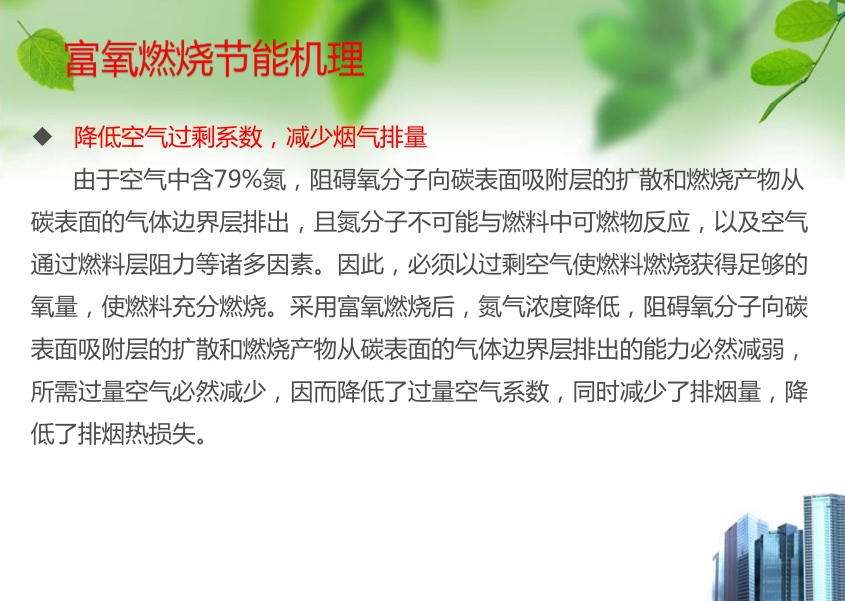 富氧燃烧节能机理

◆ 降低空气过剩系数，减少烟气排量

由于空气中含79%氮，阻碍氧分子向碳表面吸附层的扩散和燃烧产物从碳表面的气体边界层排出，且氮分子不可能与燃料中可燃物反应，以及空气通过燃料层阻力等诸多因素。因此，必须以过剩空气使燃料燃烧获得足够的氧量，使燃料充分燃烧。采用富氧燃烧后，氮气浓度降低，阻碍氧分子向碳表面吸附层的扩散和燃烧产物从碳表面的气体边界层排出的能力必然减弱，所需过量空气必然减少，因而降低了过量空气系数，同时减少了排烟量，降低了排烟热损失。